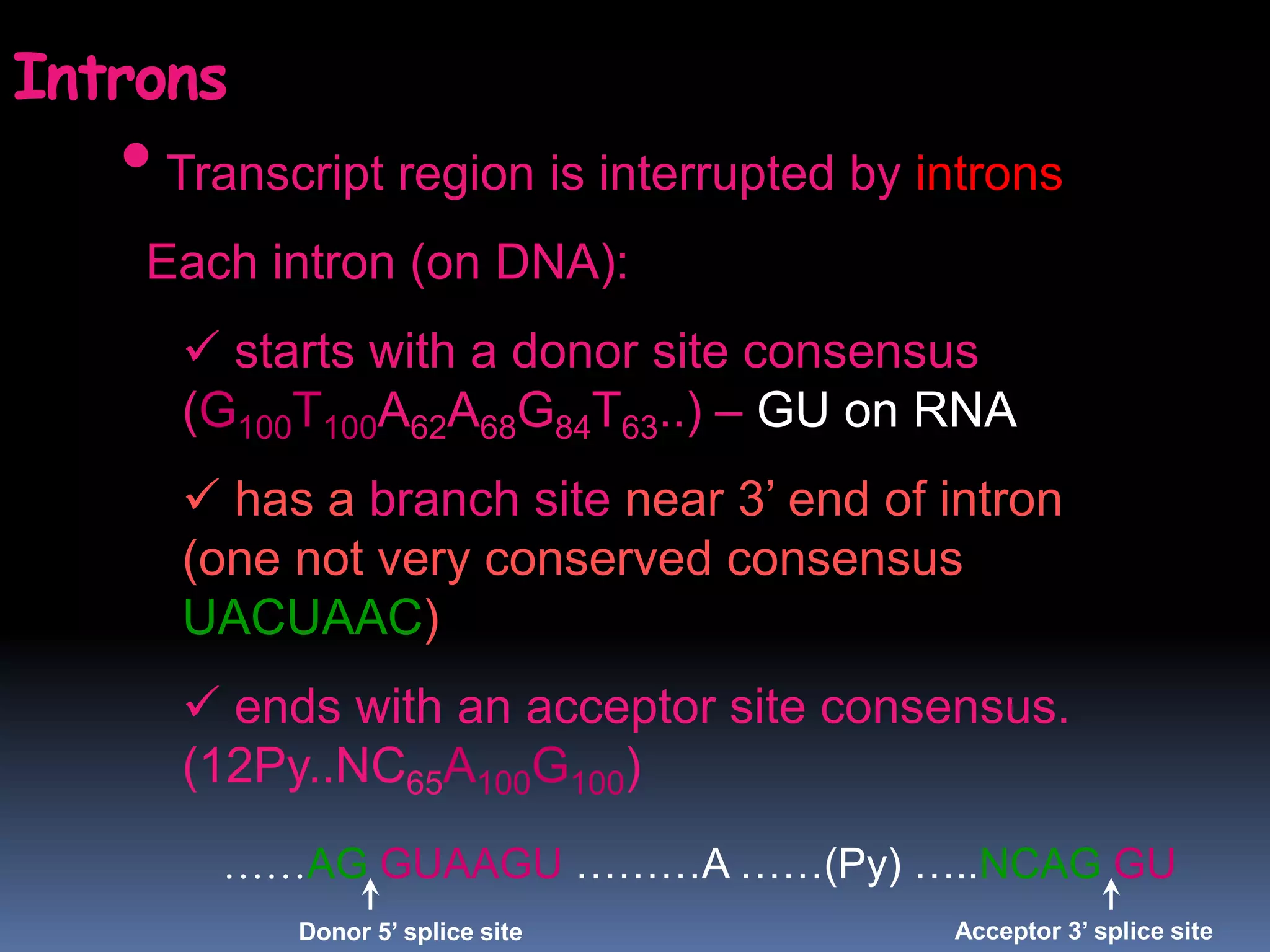 Introns

• Transcript region is interrupted by introns

Each intron (on DNA):

✓ starts with a donor site consensus ($G_{100}T_{100}A_{62}A_{68}G_{84}T_{63}$..) – GU on RNA

✓ has a branch site near 3' end of intron (one not very conserved consensus UACUAAC)

✓ ends with an acceptor site consensus. (12Py..$NC_{65}A_{100}G_{100}$)

……AG GUAAGU ………A ……(Py) …..NCAG GU

Donor 5' splice site

Acceptor 3' splice site